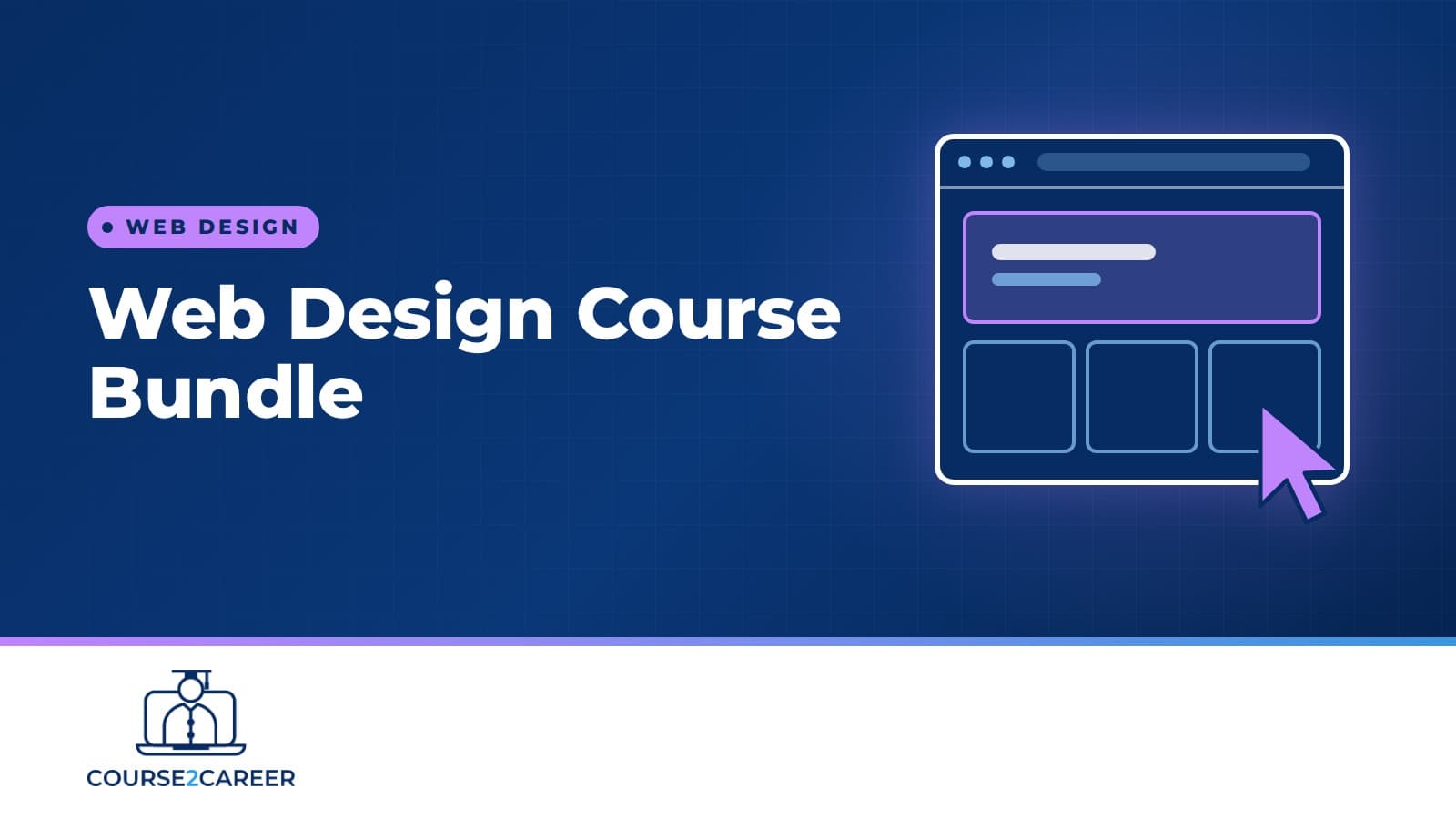 • WEB DESIGN

Web Design Course Bundle

COURSE2CAREER